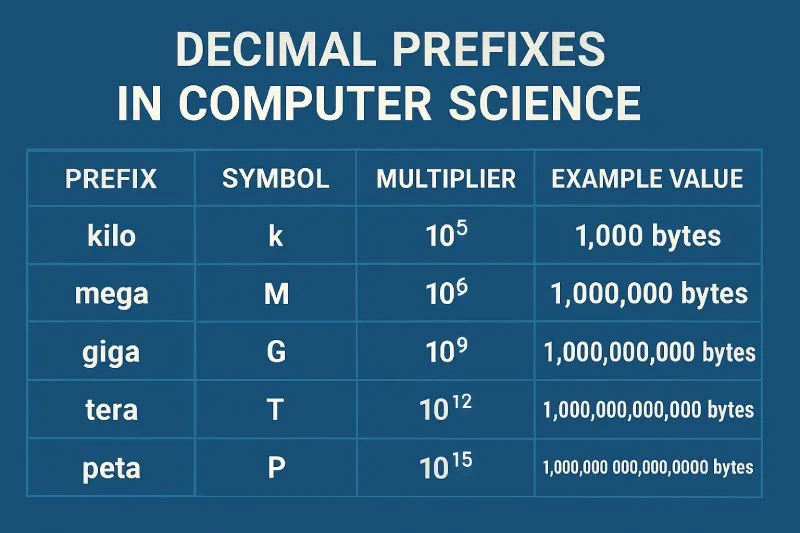 DECIMAL PREFIXES IN COMPUTER SCIENCE

| PREFIX | SYMBOL | MULTIPLIER | EXAMPLE VALUE |
|---|---|---|---|
| kilo | k | $10^5$ | 1,000 bytes |
| mega | M | $10^6$ | 1,000,000 bytes |
| giga | G | $10^9$ | 1,000,000,000 bytes |
| tera | T | $10^{12}$ | 1,000,000,000,000 bytes |
| peta | P | $10^{15}$ | 1,000,000 000,000,0000 bytes |